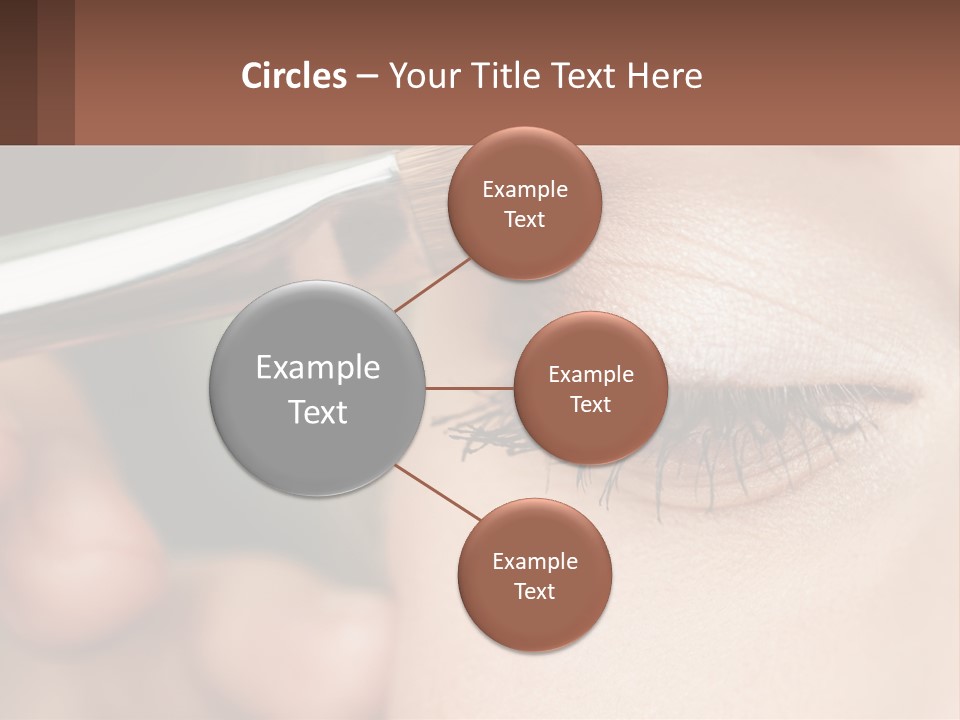 Circles – Your Title Text Here

Example Text

Example Text

Example Text

Example Text